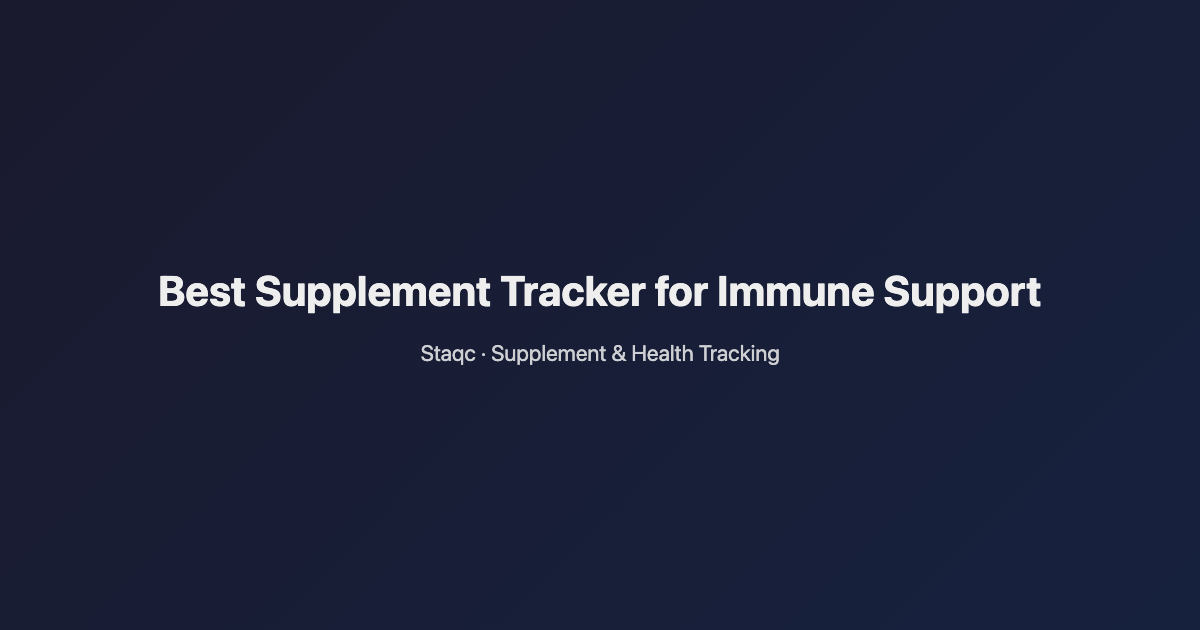 Best Supplement Tracker for Immune Support

Staqc · Supplement & Health Tracking